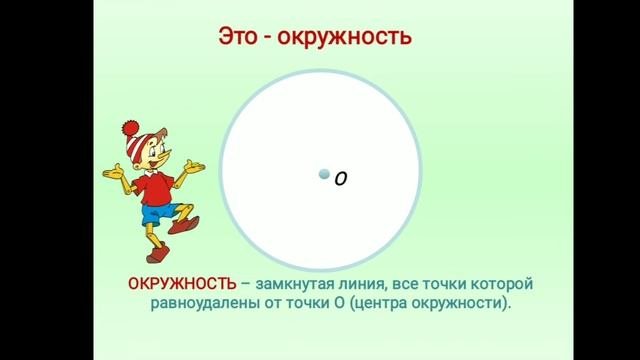 Это - окружность

O

ОКРУЖНОСТЬ – замкнутая линия, все точки которой равноудалены от точки О (центра окружности).